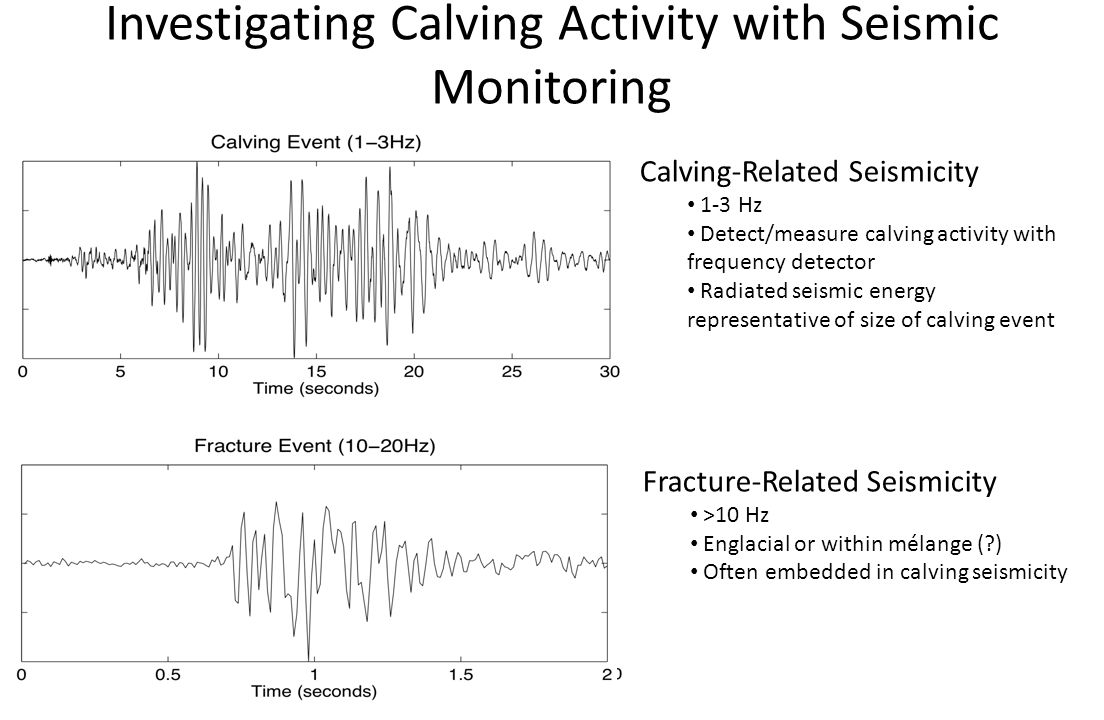 Investigating Calving Activity with Seismic Monitoring

Calving Event (1–3Hz)

0 5 10 15 20 25 30
Time (seconds)

Calving-Related Seismicity
• 1-3 Hz
• Detect/measure calving activity with frequency detector
• Radiated seismic energy representative of size of calving event

Fracture Event (10–20Hz)

0 0.5 1 1.5 2
Time (seconds)

Fracture-Related Seismicity
• >10 Hz
• Englacial or within mélange (?)
• Often embedded in calving seismicity